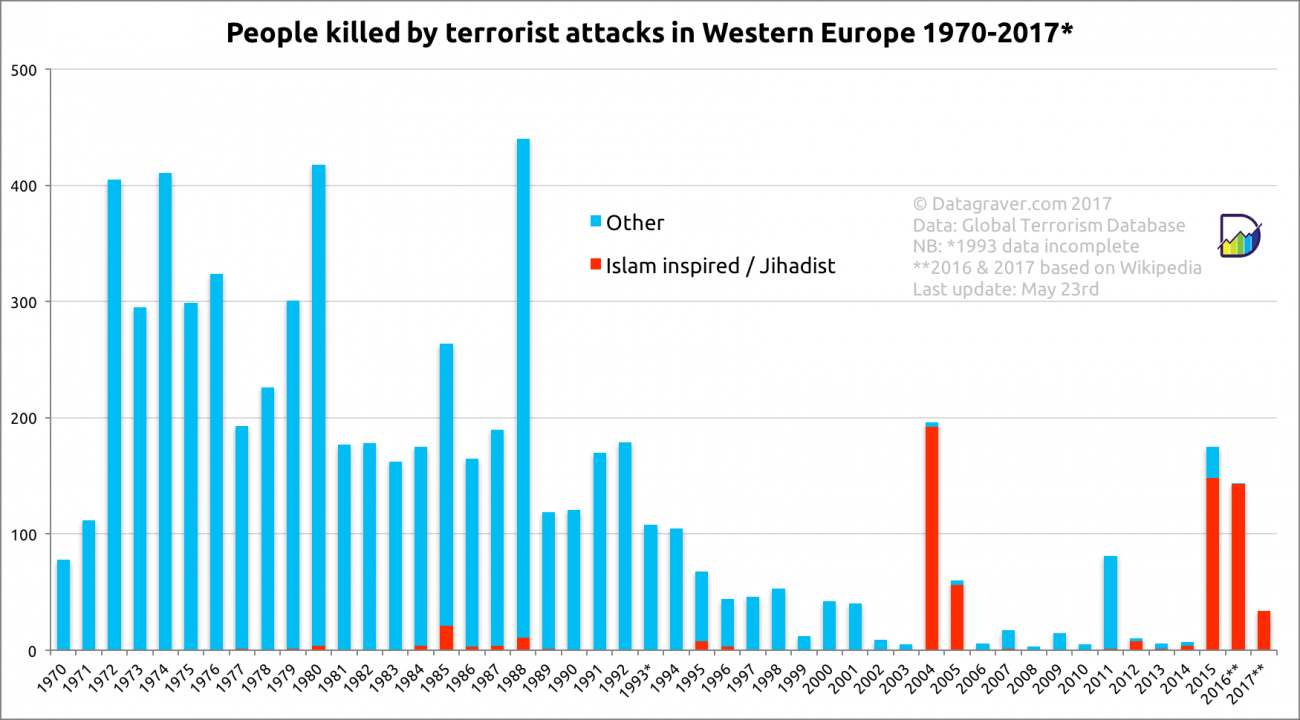 People killed by terrorist attacks in Western Europe 1970-2017*

500
400
300
200
100
0

Other
Islam inspired / Jihadist

© Datagraver.com 2017
Data: Global Terrorism Database
NB: *1993 data incomplete
**2016 & 2017 based on Wikipedia
Last update: May 23rd

1970 1971 1972 1973 1974 1975 1976 1977 1978 1979 1980 1981 1982 1983 1984 1985 1986 1987 1988 1989 1990 1991 1992 1993* 1994 1995 1996 1997 1998 1999 2000 2001 2002 2003 2004 2005 2006 2007 2008 2009 2010 2011 2012 2013 2014 2015 2016** 2017**